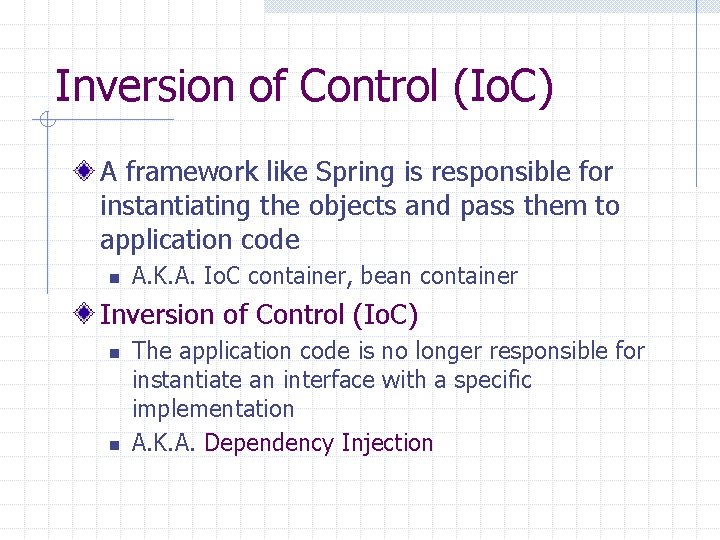 Inversion of Control (IoC)

A framework like Spring is responsible for instantiating the objects and pass them to application code

A.K.A. IoC container, bean container

Inversion of Control (IoC)

The application code is no longer responsible for instantiate an interface with a specific implementation

A.K.A. Dependency Injection